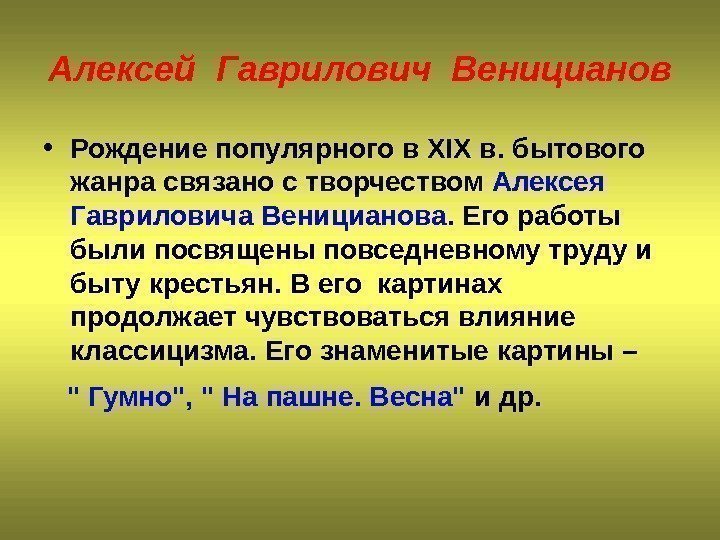 Алексей Гаврилович Веницианов

• Рождение популярного в XIX в. бытового жанра связано с творчеством Алексея Гавриловича Веницианова. Его работы были посвящены повседневному труду и быту крестьян. В его картинах продолжает чувствоваться влияние классицизма. Его знаменитые картины –

" Гумно", " На пашне. Весна" и др.